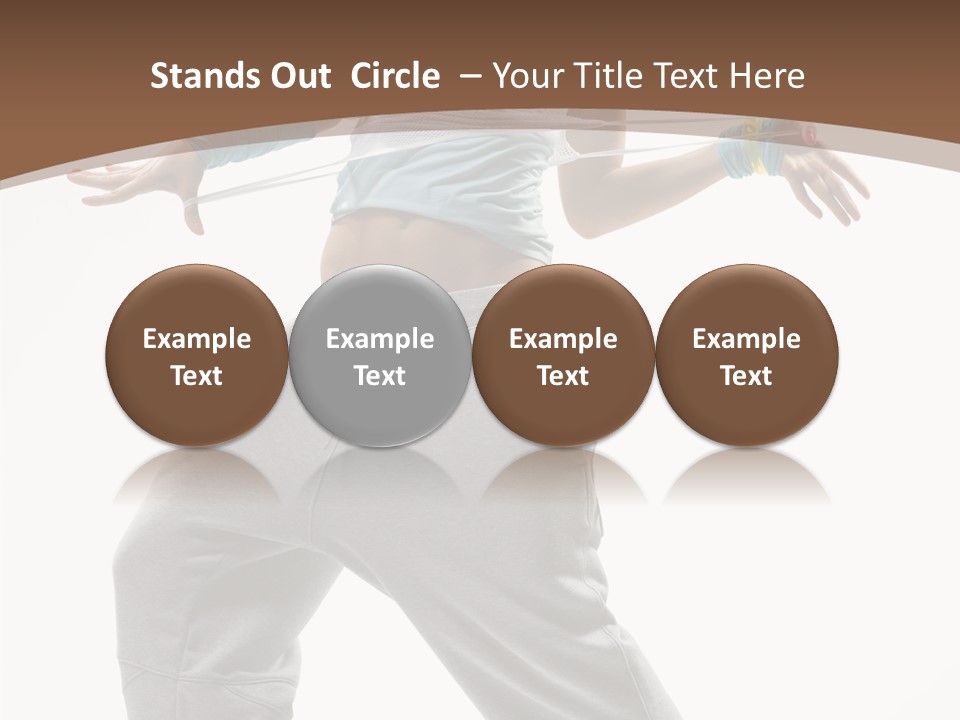 Stands Out  Circle  – Your Title Text Here

Example Text

Example Text

Example Text

Example Text